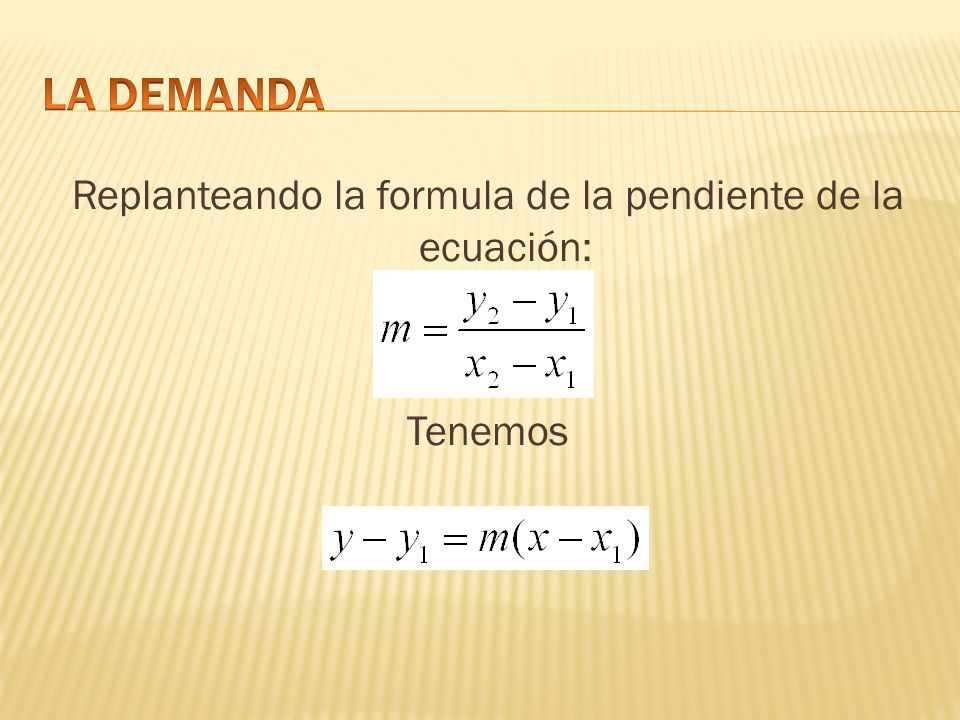 LA DEMANDA

Replanteando la formula de la pendiente de la ecuación:

$m = \frac{y_2 - y_1}{x_2 - x_1}$

Tenemos

$y - y_1 = m(x - x_1)$